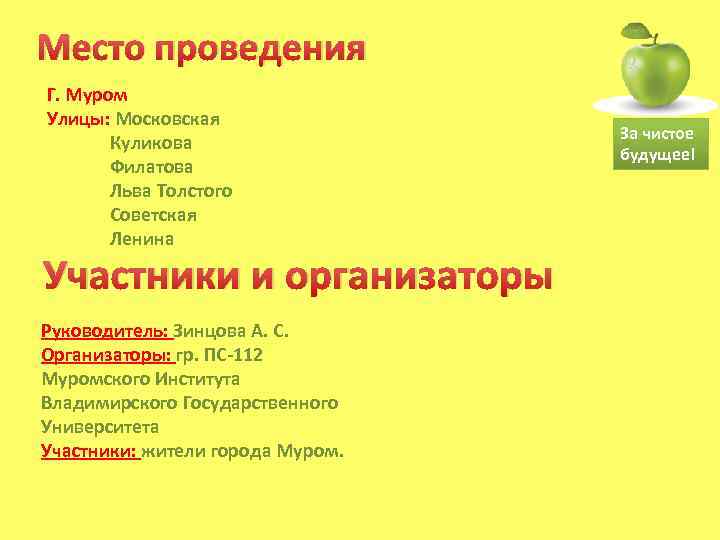 Место проведения

Г. Муром
Улицы: Московская
Куликова
Филатова
Льва Толстого
Советская
Ленина

За чистое будущее!

Участники и организаторы

Руководитель: Зинцова А. С.
Организаторы: гр. ПС-112 Муромского Института Владимирского Государственного Университета
Участники: жители города Муром.